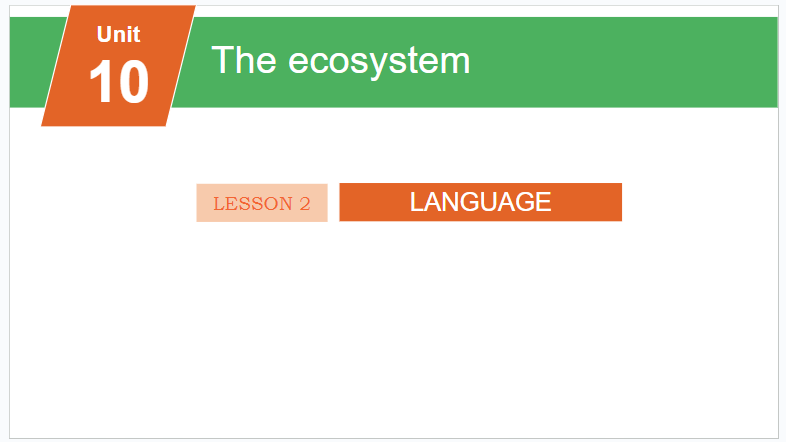 Unit
10
The ecosystem

LESSON 2
LANGUAGE